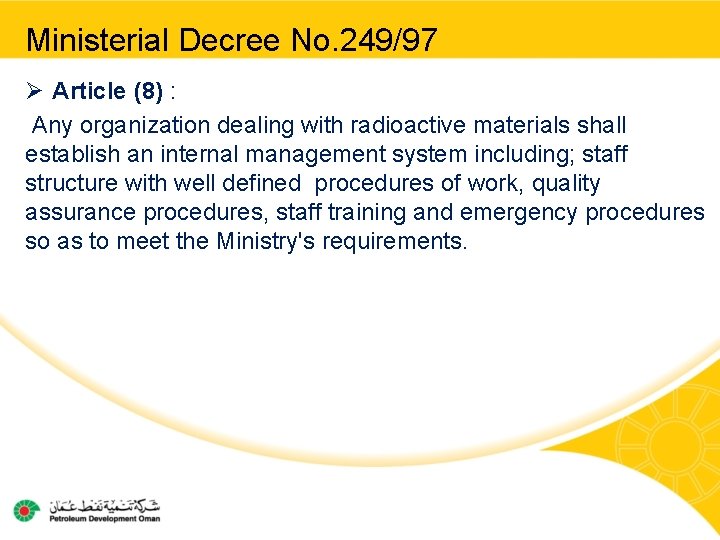 Ministerial Decree No.249/97

➢ Article (8) :

Any organization dealing with radioactive materials shall establish an internal management system including; staff structure with well defined procedures of work, quality assurance procedures, staff training and emergency procedures so as to meet the Ministry's requirements.

شركة تنمية نفط عمان
Petroleum Development Oman